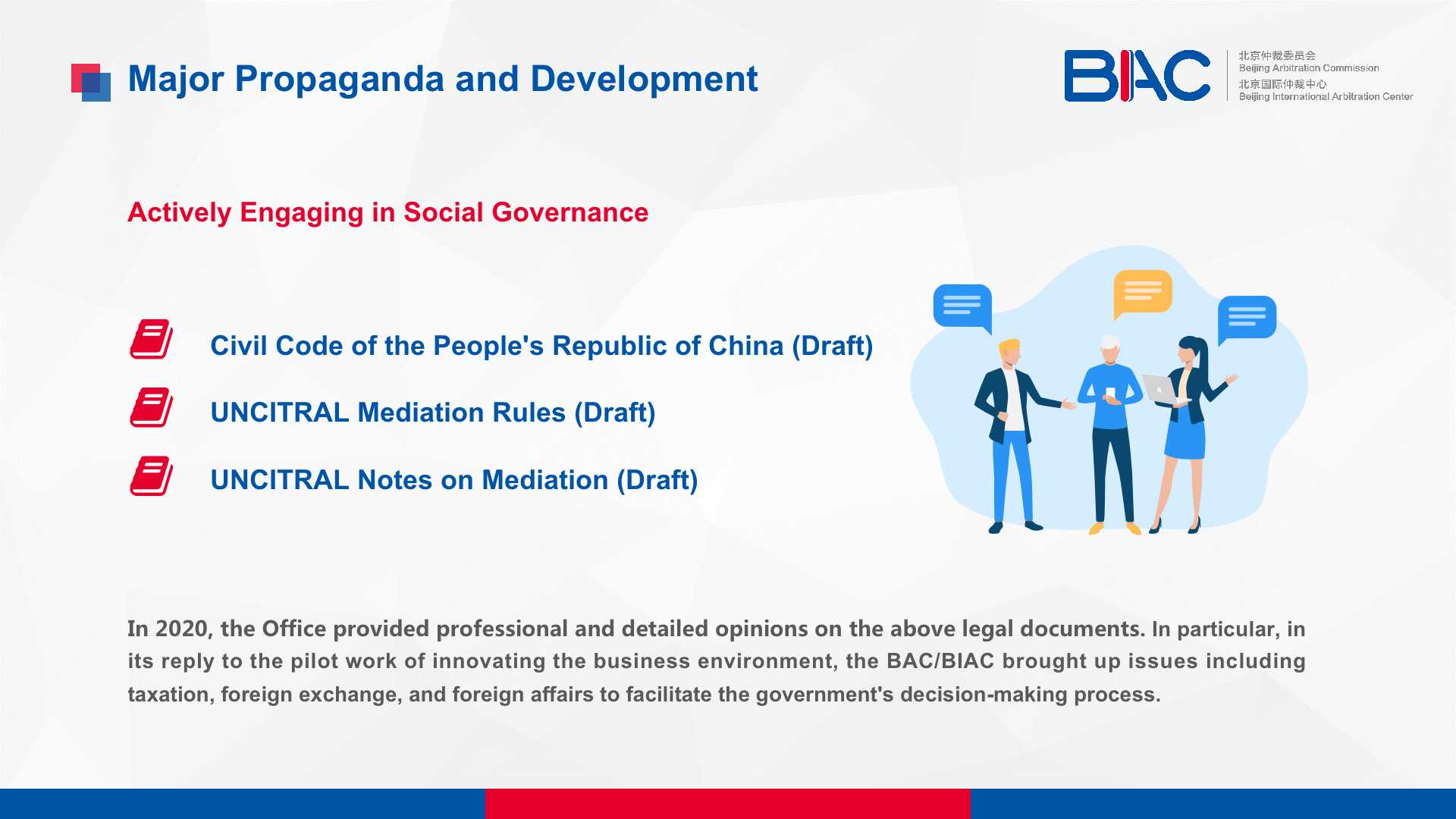 Major Propaganda and Development

BIAC
北京仲裁委员会
Beijing Arbitration Commission
北京国际仲裁中心
Beijing International Arbitration Center

Actively Engaging in Social Governance

Civil Code of the People's Republic of China (Draft)

UNCITRAL Mediation Rules (Draft)

UNCITRAL Notes on Mediation (Draft)

In 2020, the Office provided professional and detailed opinions on the above legal documents. In particular, in its reply to the pilot work of innovating the business environment, the BAC/BIAC brought up issues including taxation, foreign exchange, and foreign affairs to facilitate the government's decision-making process.